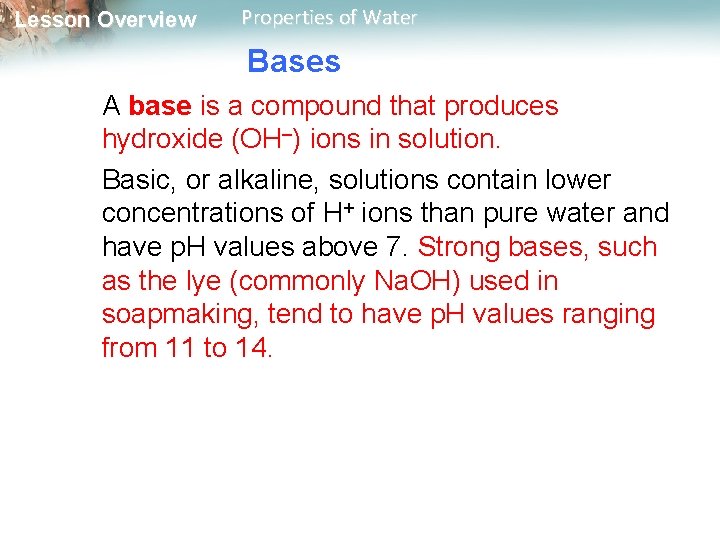 Lesson Overview Properties of Water

Bases

A base is a compound that produces hydroxide ($OH^-$) ions in solution.

Basic, or alkaline, solutions contain lower concentrations of $H^+$ ions than pure water and have pH values above 7. Strong bases, such as the lye (commonly NaOH) used in soapmaking, tend to have pH values ranging from 11 to 14.